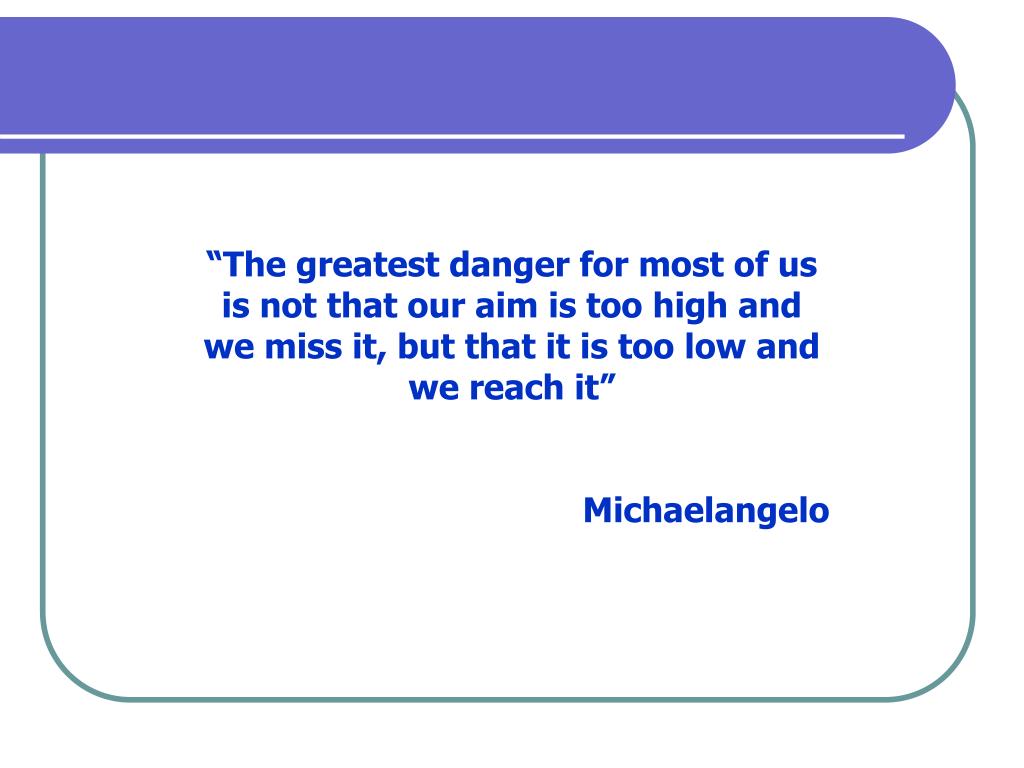 “The greatest danger for most of us is not that our aim is too high and we miss it, but that it is too low and we reach it”

Michaelangelo